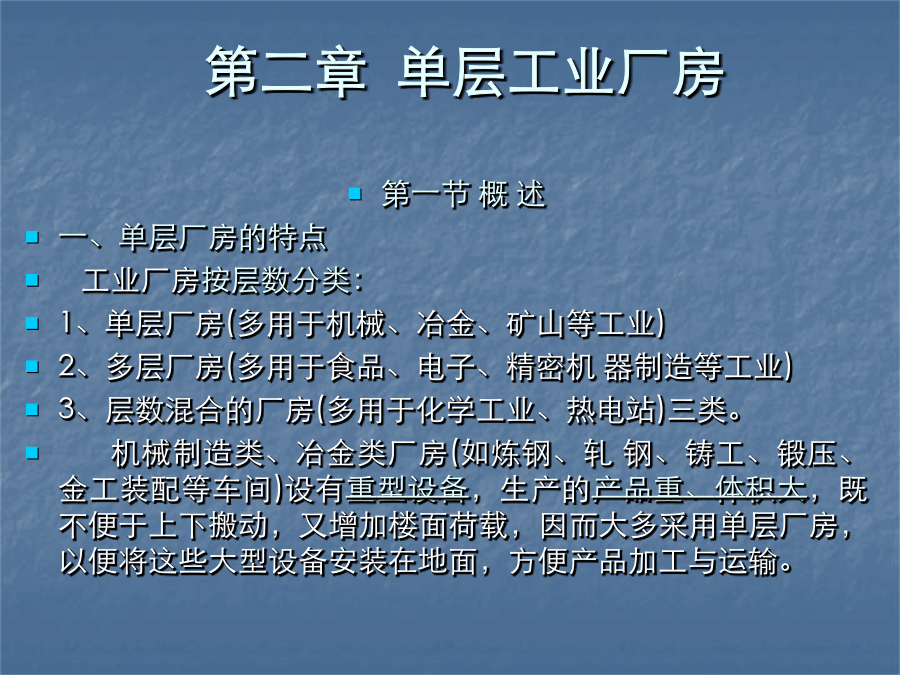 第二章 单层工业厂房

第一节 概 述

一、单层厂房的特点

工业厂房按层数分类：

1、单层厂房(多用于机械、冶金、矿山等工业)

2、多层厂房(多用于食品、电子、精密机 器制造等工业)

3、层数混合的厂房(多用于化学工业、热电站)三类。

机械制造类、冶金类厂房(如炼钢、轧 钢、铸工、锻压、金工装配等车间)设有重型设备，生产的产品重、体积大，既不便于上下搬动，又增加楼面荷载，因而大多采用单层厂房，以便将这些大型设备安装在地面，方便产品加工与运输。